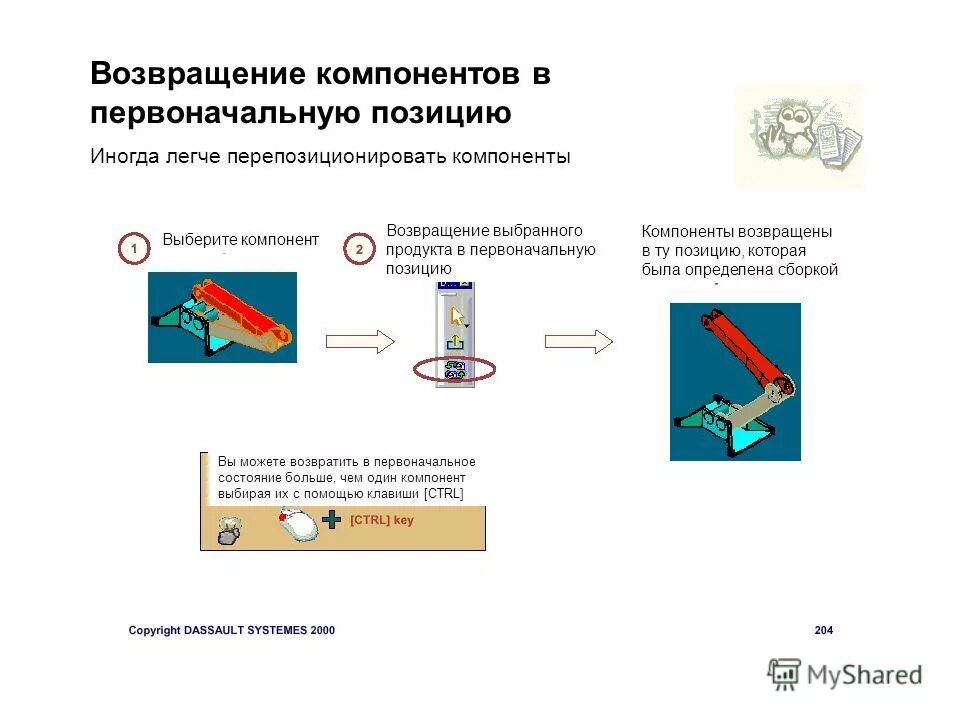 Возвращение компонентов в первоначальную позицию

Иногда легче перепозиционировать компоненты

1 Выберите компонент

2 Возвращение выбранного продукта в первоначальную позицию

Компоненты возвращены в ту позицию, которая была определена сборкой

Вы можете возвратить в первоначальное состояние больше, чем один компонент выбирая их с помощью клавиши [CTRL]

[CTRL] key

Copyright DASSAULT SYSTEMES 2000

204

MyShared